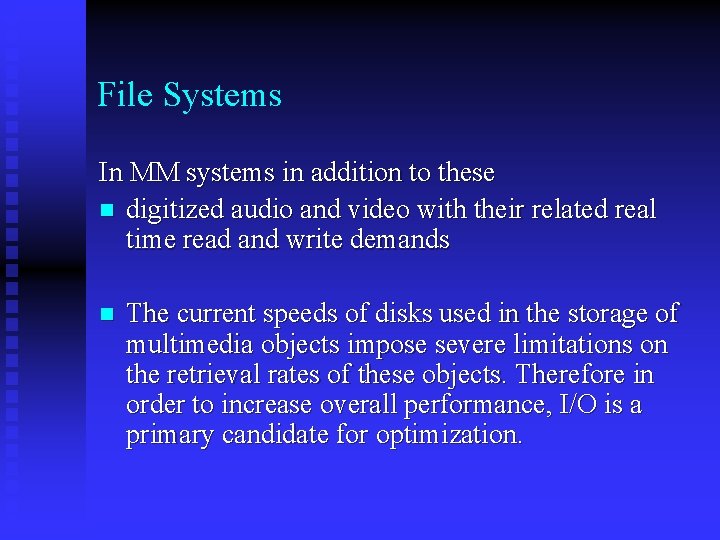 File Systems

In MM systems in addition to these

- digitized audio and video with their related real time read and write demands

- The current speeds of disks used in the storage of multimedia objects impose severe limitations on the retrieval rates of these objects. Therefore in order to increase overall performance, I/O is a primary candidate for optimization.